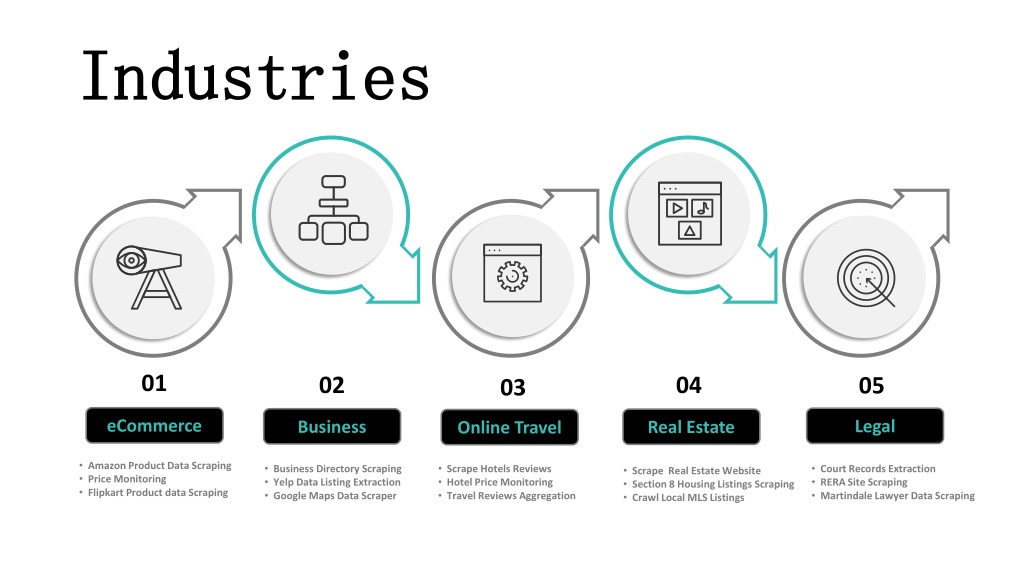 Industries

01

eCommerce

• Amazon Product Data Scraping
• Price Monitoring
• Flipkart Product data Scraping

02

Business

• Business Directory Scraping
• Yelp Data Listing Extraction
• Google Maps Data Scraper

03

Online Travel

• Scrape Hotels Reviews
• Hotel Price Monitoring
• Travel Reviews Aggregation

04

Real Estate

• Scrape  Real Estate Website
• Section 8 Housing Listings Scraping
• Crawl Local MLS Listings

05

Legal

• Court Records Extraction
• RERA Site Scraping
• Martindale Lawyer Data Scraping